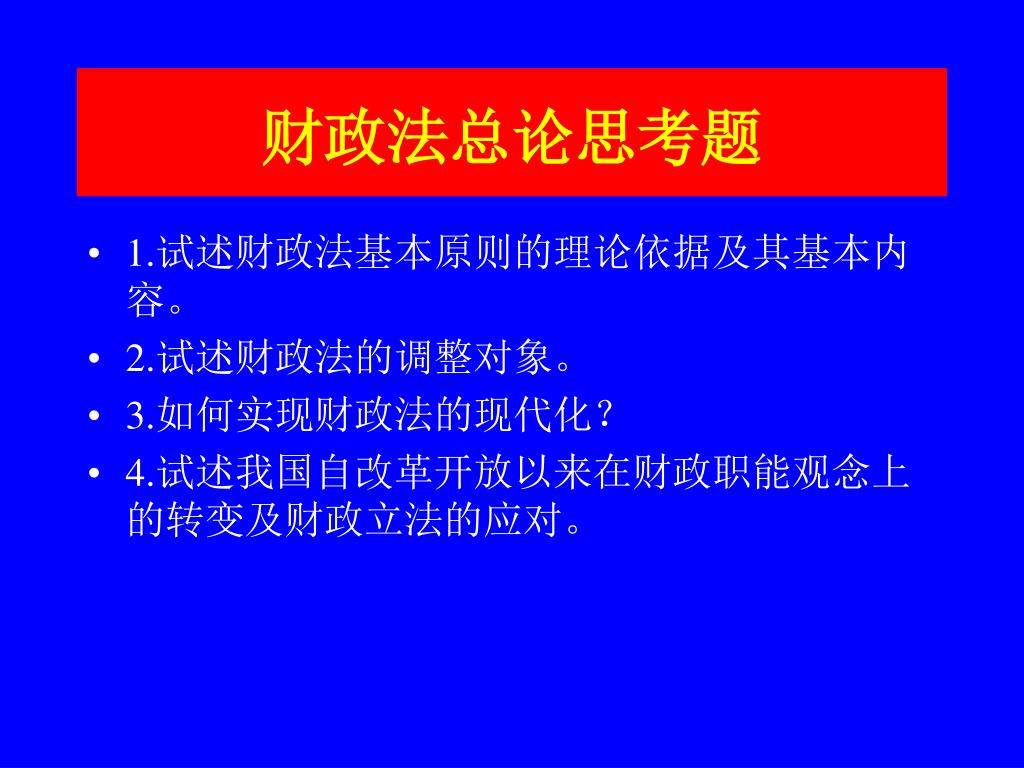 财政法总论思考题

• 1.试述财政法基本原则的理论依据及其基本内容。
• 2.试述财政法的调整对象。
• 3.如何实现财政法的现代化？
• 4.试述我国自改革开放以来在财政职能观念上的转变及财政立法的应对。